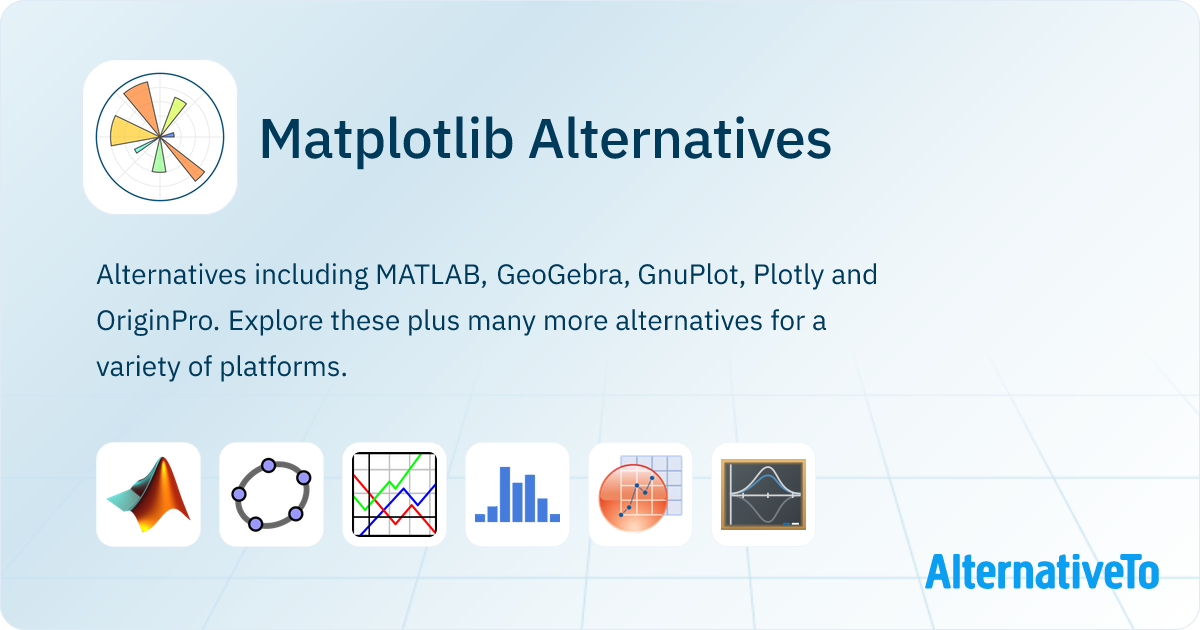 Matplotlib Alternatives

Alternatives including MATLAB, GeoGebra, GnuPlot, Plotly and OriginPro. Explore these plus many more alternatives for a variety of platforms.

AlternativeTo